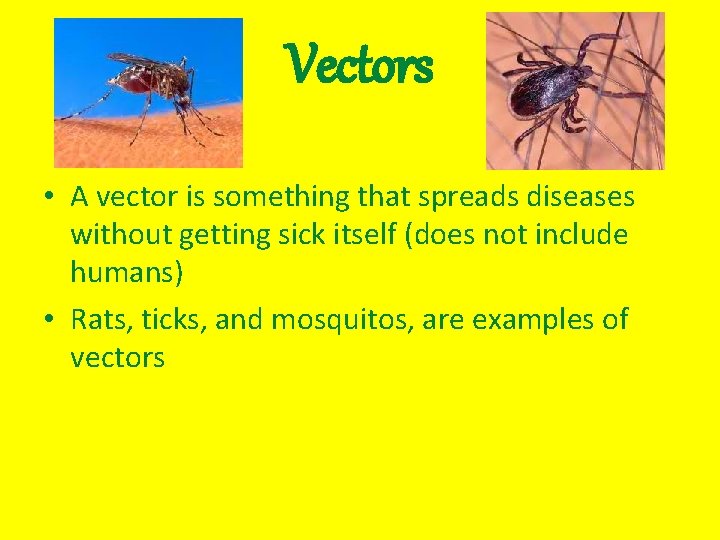 Vectors

• A vector is something that spreads diseases without getting sick itself (does not include humans)

• Rats, ticks, and mosquitos, are examples of vectors